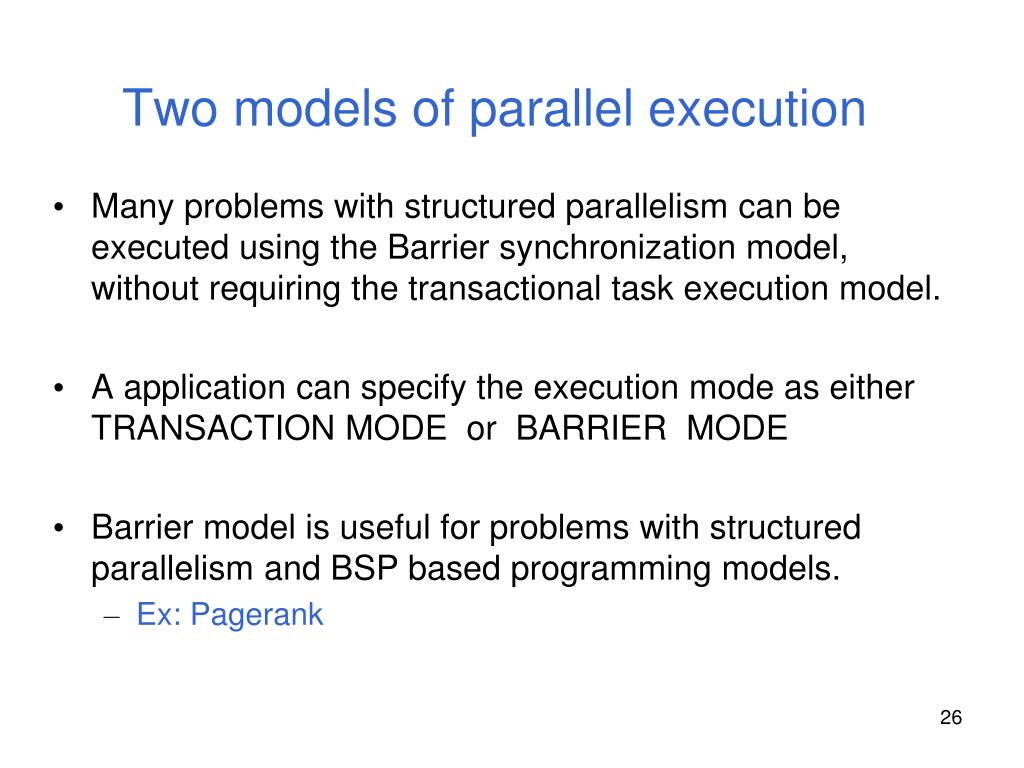 Two models of parallel execution

• Many problems with structured parallelism can be executed using the Barrier synchronization model, without requiring the transactional task execution model.

• A application can specify the execution mode as either TRANSACTION MODE or BARRIER MODE

• Barrier model is useful for problems with structured parallelism and BSP based programming models.
– Ex: Pagerank

26